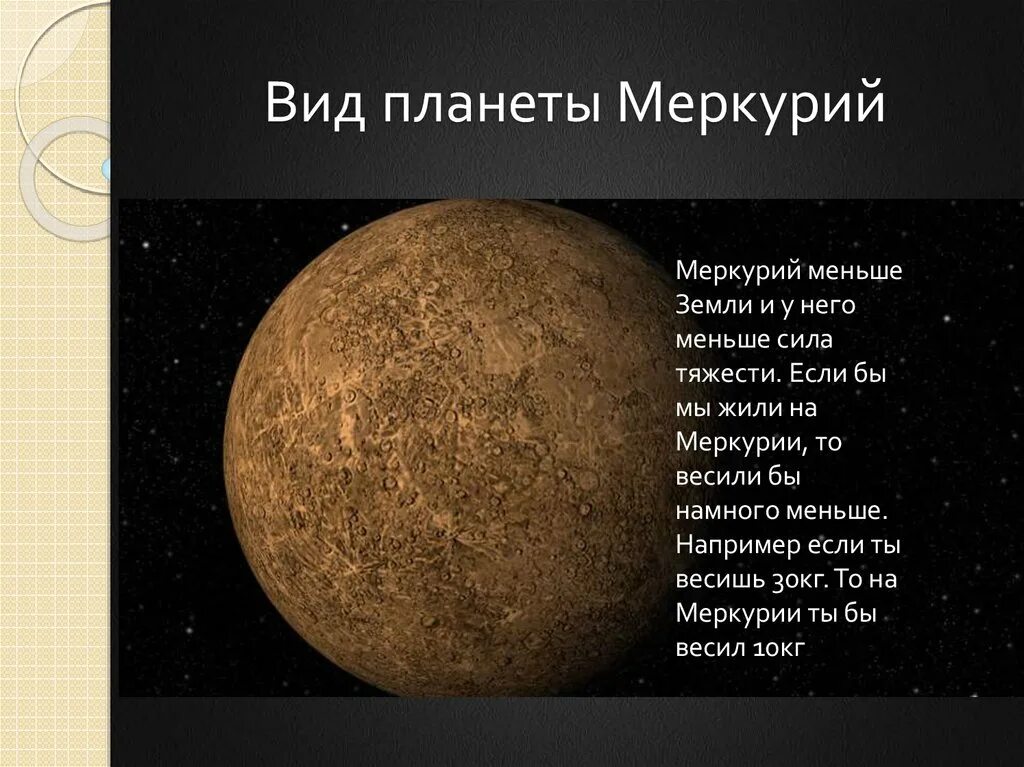 Вид планеты Меркурий

Меркурий меньше Земли и у него меньше сила тяжести. Если бы мы жили на Меркурии, то весили бы намного меньше. Например если ты весишь 30кг. То на Меркурии ты бы весил 10кг